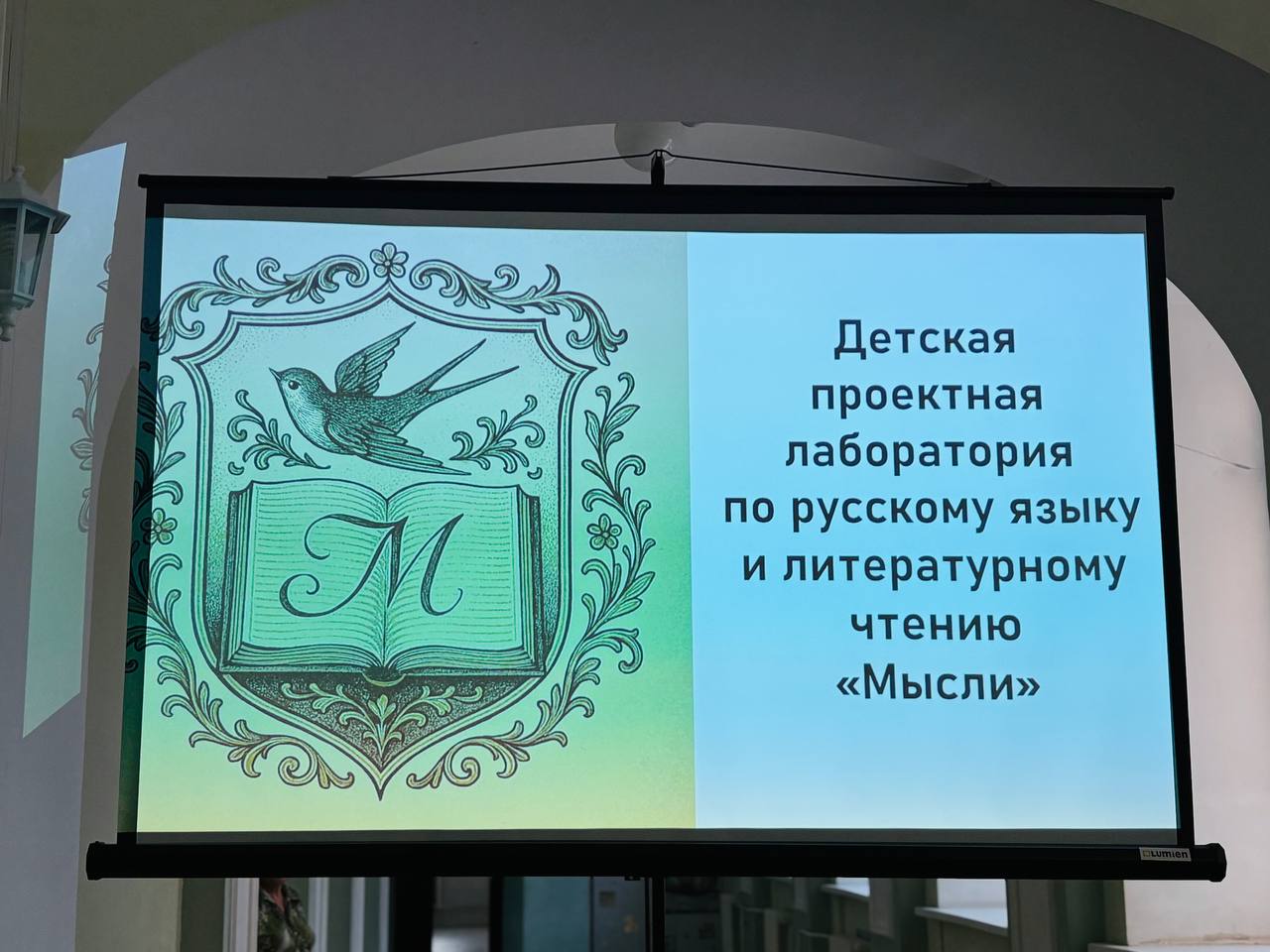 М

Детская проектная лаборатория по русскому языку и литературному чтению «Мысли»

Lumien